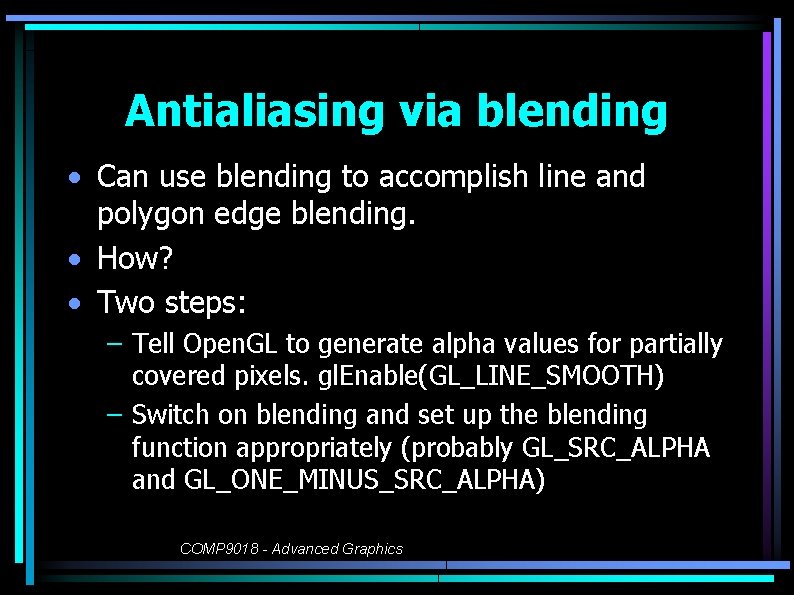 Antialiasing via blending

• Can use blending to accomplish line and polygon edge blending.
• How?
• Two steps:
– Tell OpenGL to generate alpha values for partially covered pixels. glEnable(GL_LINE_SMOOTH)
– Switch on blending and set up the blending function appropriately (probably GL_SRC_ALPHA and GL_ONE_MINUS_SRC_ALPHA)

COMP9018 - Advanced Graphics